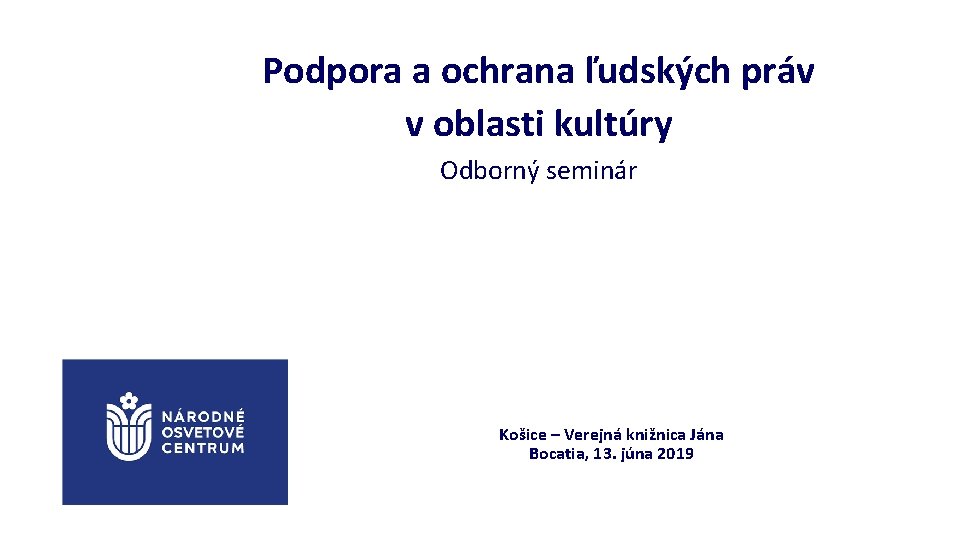 Podpora a ochrana ľudských práv v oblasti kultúry

Odborný seminár

NÁRODNÉ OSVETOVÉ CENTRUM

Košice – Verejná knižnica Jána Bocatia, 13. júna 2019